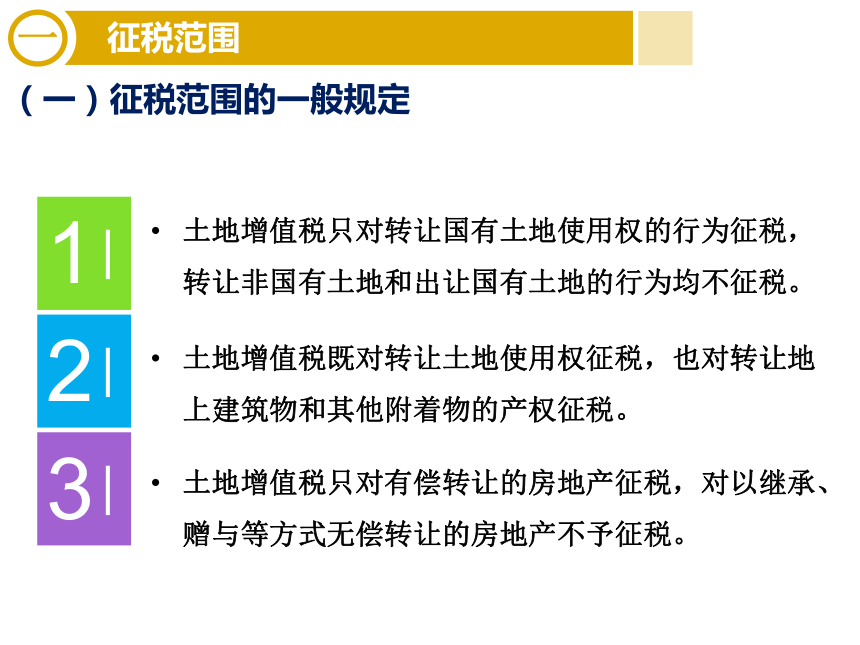 一 征税范围

（一）征税范围的一般规定

1

• 土地增值税只对转让国有土地使用权的行为征税，转让非国有土地和出让国有土地的行为均不征税。

2

• 土地增值税既对转让土地使用权征税，也对转让地上建筑物和其他附着物的产权征税。

3

• 土地增值税只对有偿转让的房地产征税，对以继承、赠与等方式无偿转让的房地产不予征税。